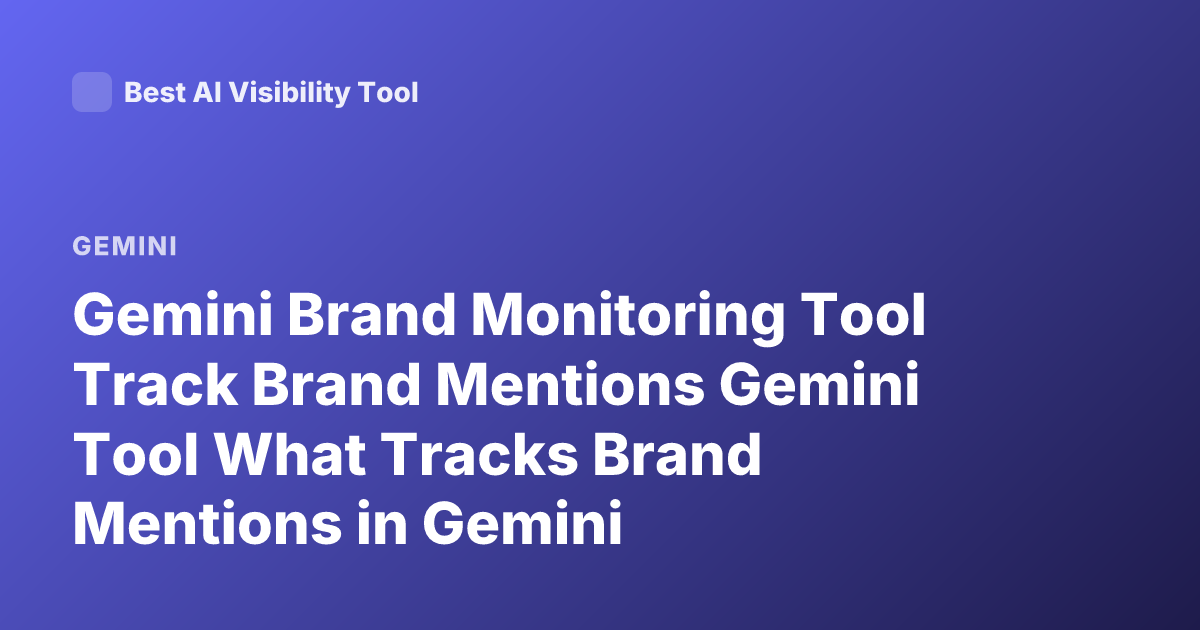 Best AI Visibility Tool

GEMINI

Gemini Brand Monitoring Tool Track Brand Mentions Gemini Tool What Tracks Brand Mentions in Gemini